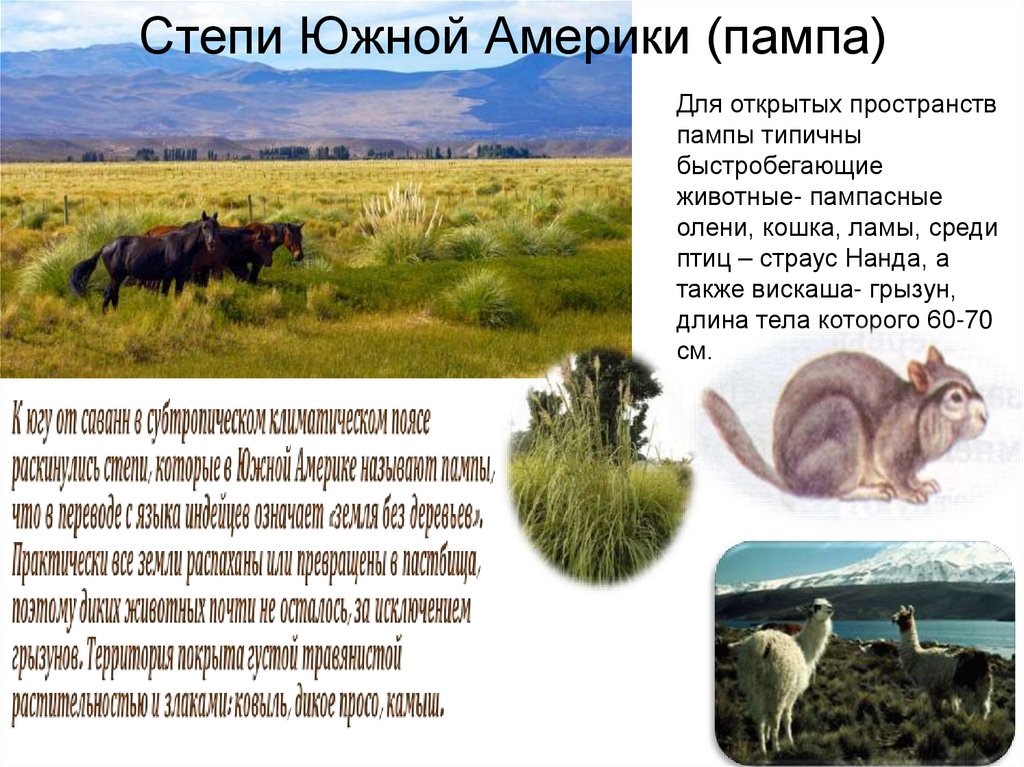 Степи Южной Америки (пампа)

Для открытых пространств пампы типичны быстробегающие животные- пампасные олени, кошка, ламы, среди птиц – страус Нанда, а также вискаша- грызун, длина тела которого 60-70 см.

К югу от саванн в субтропическом климатическом поясе раскинулись степи, которые в Южной Америке называют пампы, что в переводе с языка индейцев означает «земля без деревьев». Практически все земли распаханы или превращены в пастбища, поэтому диких животных почти не осталось, за исключением грызунов. Территория покрыта густой травянистой растительностью и злаками: ковыль, дикое просо, камыш.